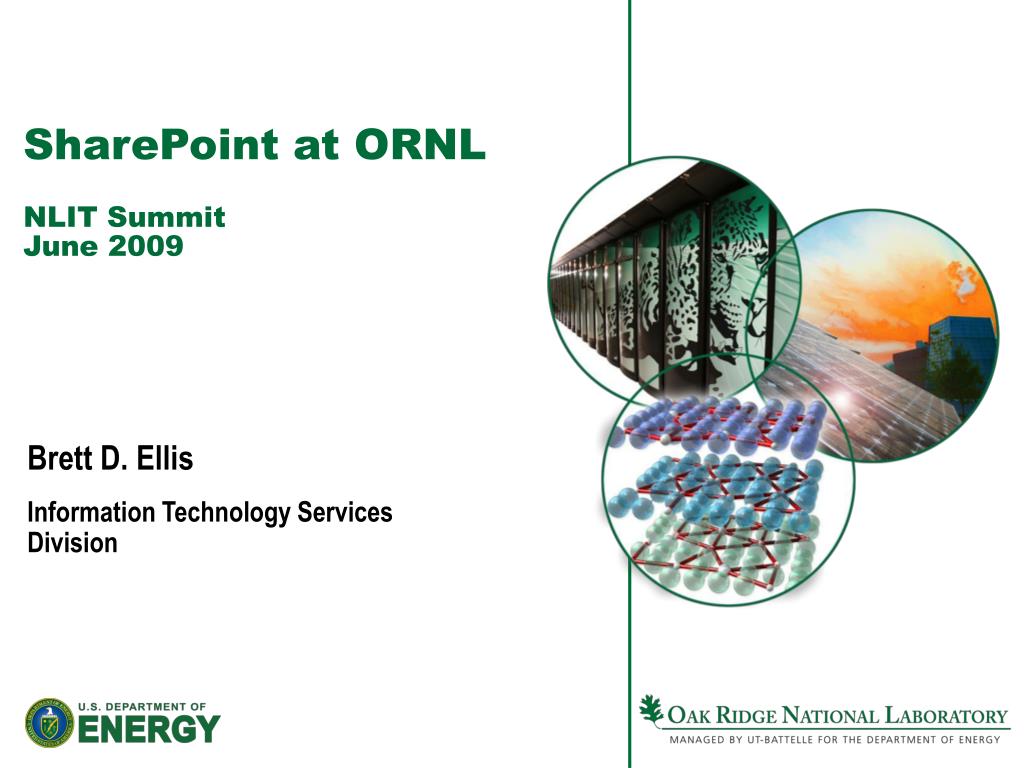 SharePoint at ORNL

NLIT Summit
June 2009

Brett D. Ellis

Information Technology Services Division

U.S. DEPARTMENT OF ENERGY

OAK RIDGE NATIONAL LABORATORY
MANAGED BY UT-BATTELLE FOR THE DEPARTMENT OF ENERGY